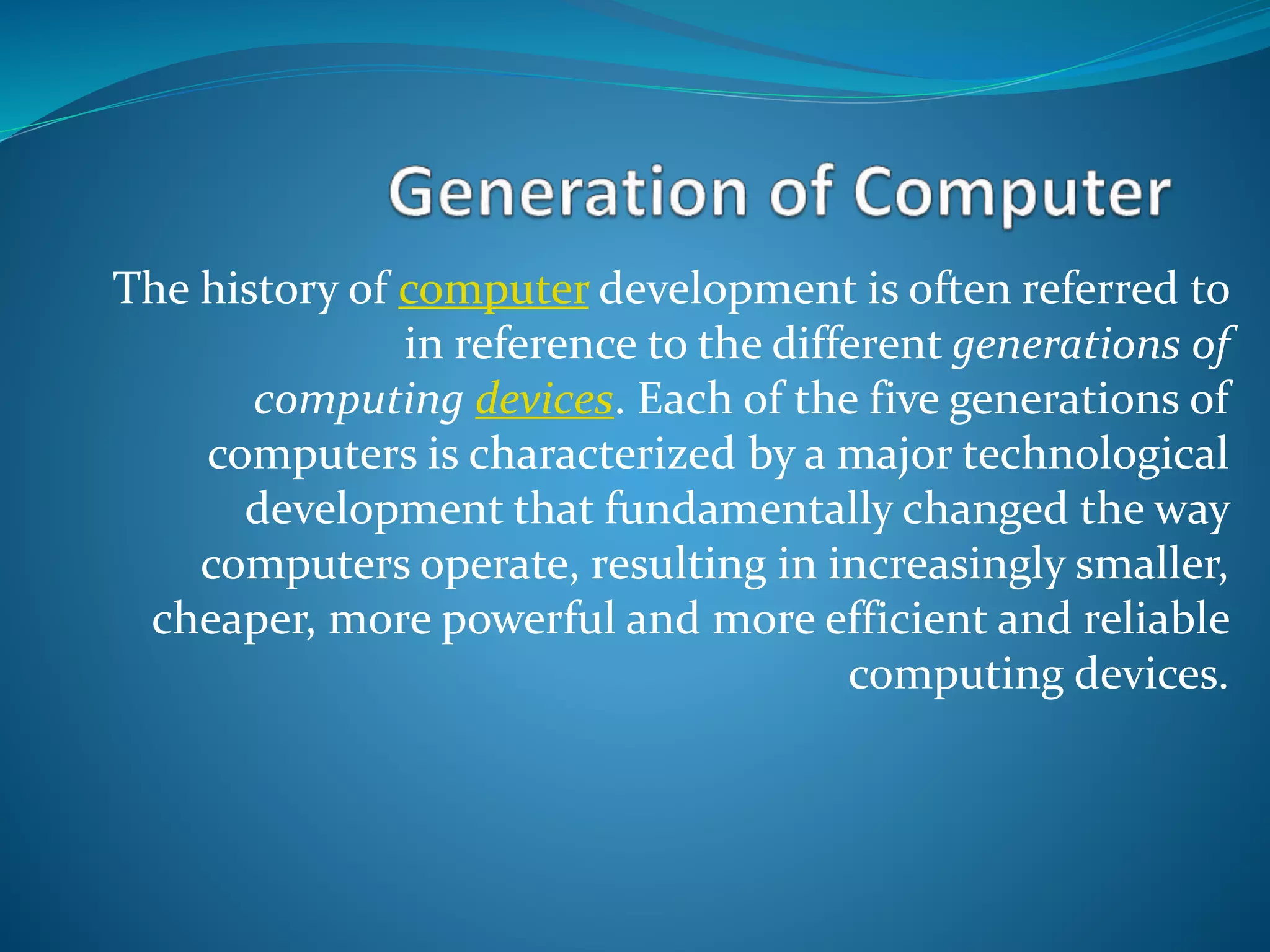 Generation of Computer

The history of computer development is often referred to in reference to the different generations of computing devices. Each of the five generations of computers is characterized by a major technological development that fundamentally changed the way computers operate, resulting in increasingly smaller, cheaper, more powerful and more efficient and reliable computing devices.